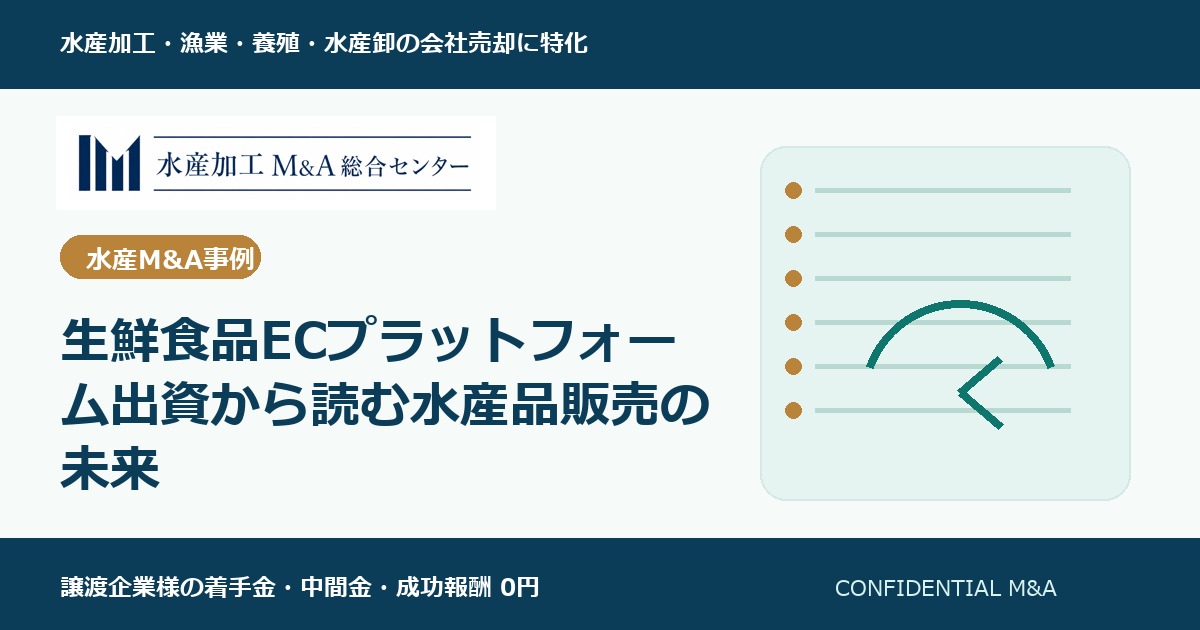 水産加工・漁業・養殖・水産卸の会社売却に特化

水産加工 M&A 総合センター

水産M&A事例

生鮮食品ECプラットフォーム出資から読む水産品販売の未来

譲渡企業様の着手金・中間金・成功報酬 0円

CONFIDENTIAL M&A